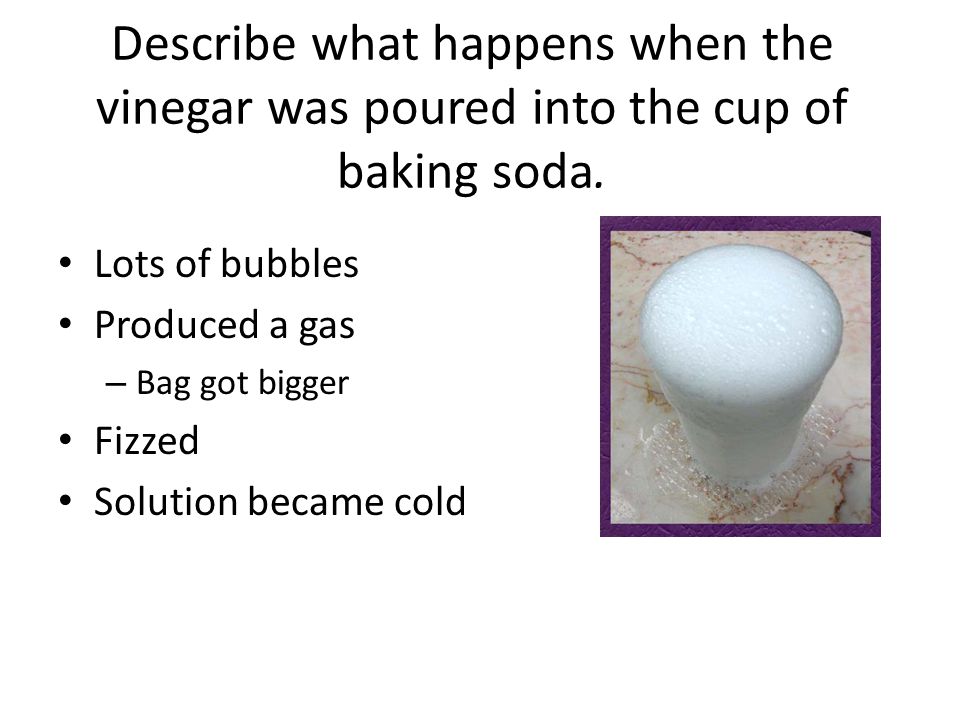 Describe what happens when the vinegar was poured into the cup of baking soda.

• Lots of bubbles
• Produced a gas
 – Bag got bigger
• Fizzed
• Solution became cold